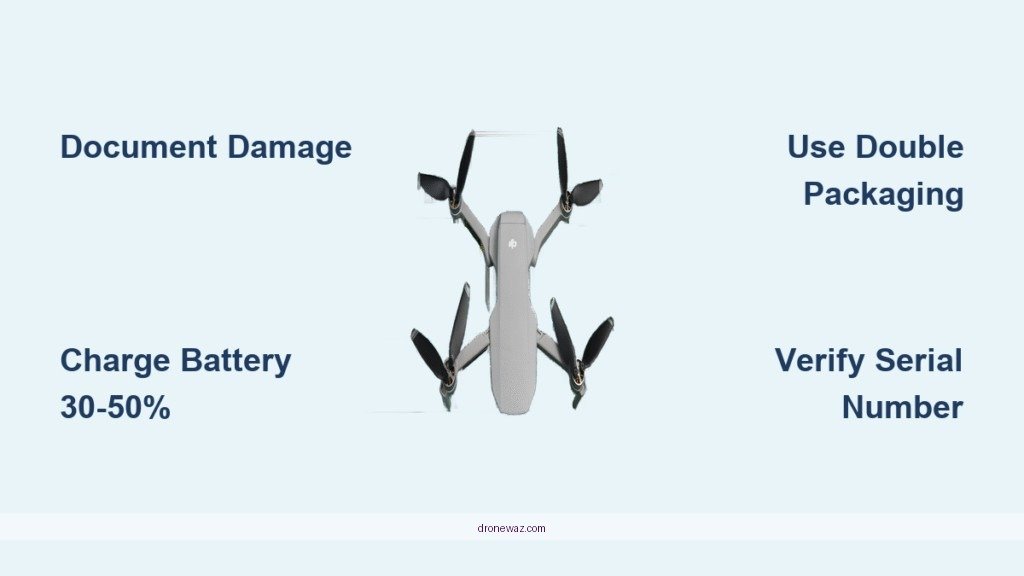 Document Damage

Use Double Packaging

Charge Battery 30-50%

Verify Serial Number

dronewaz.com